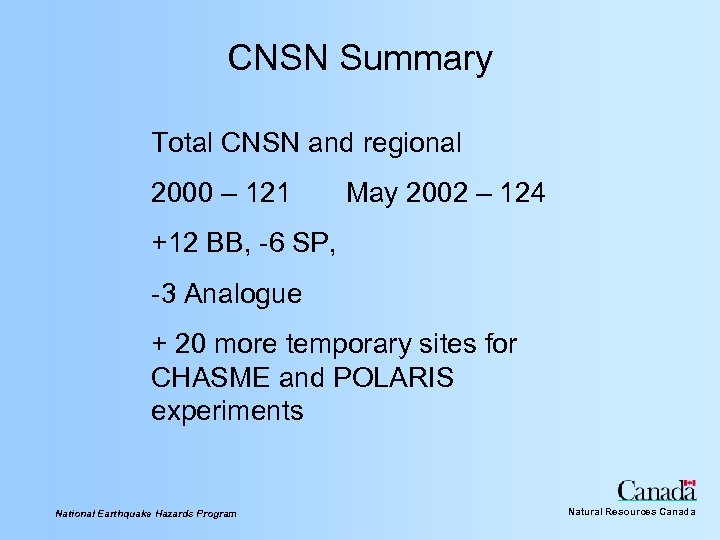 CNSN Summary

Total CNSN and regional

2000 – 121 May 2002 – 124

+12 BB, -6 SP,

-3 Analogue

+ 20 more temporary sites for CHASME and POLARIS experiments

National Earthquake Hazards Program

Canada

Natural Resources Canada